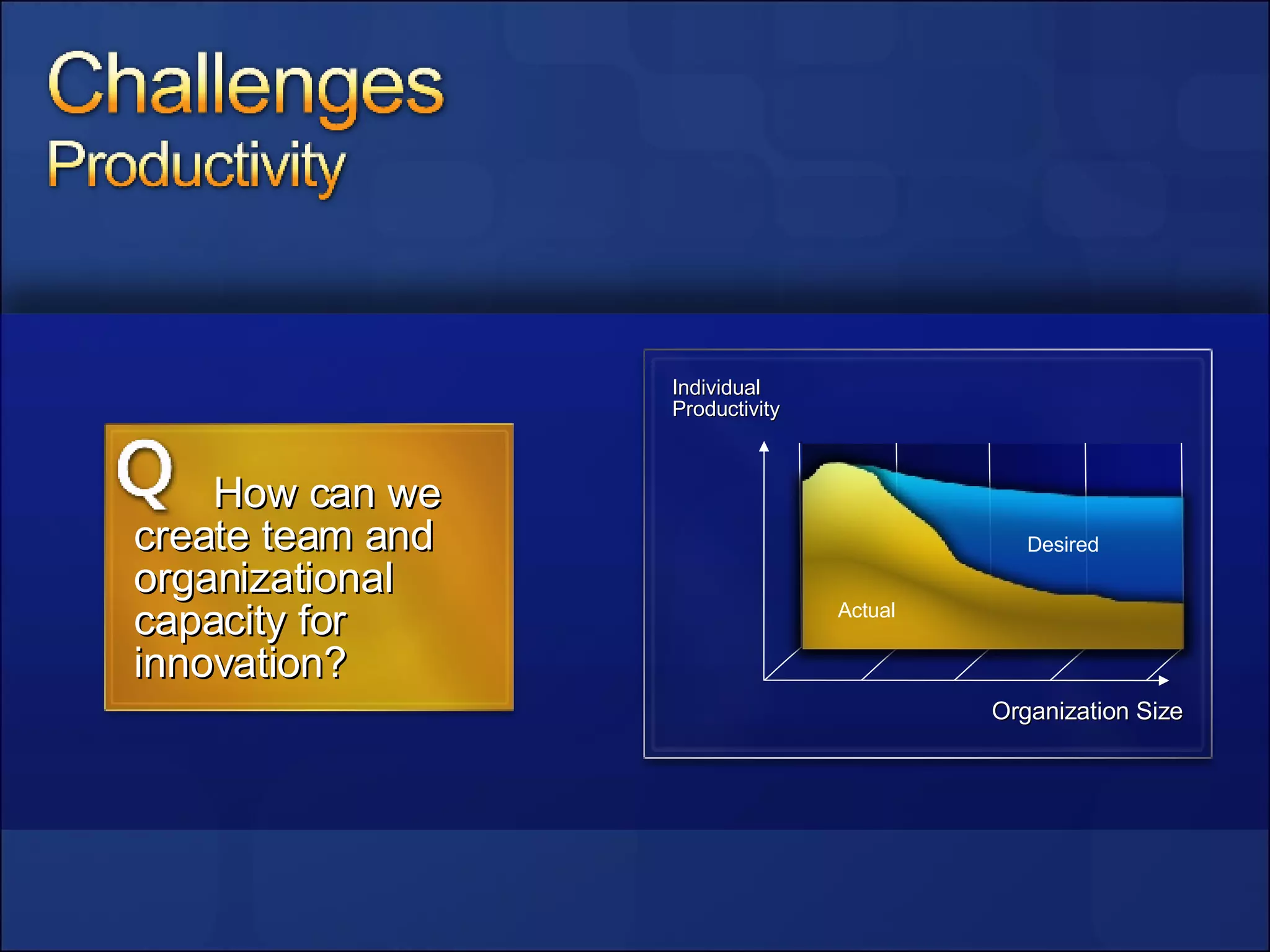 Challenges
Productivity

Q How can we create team and organizational capacity for innovation?

Individual Productivity

Desired

Actual

Organization Size